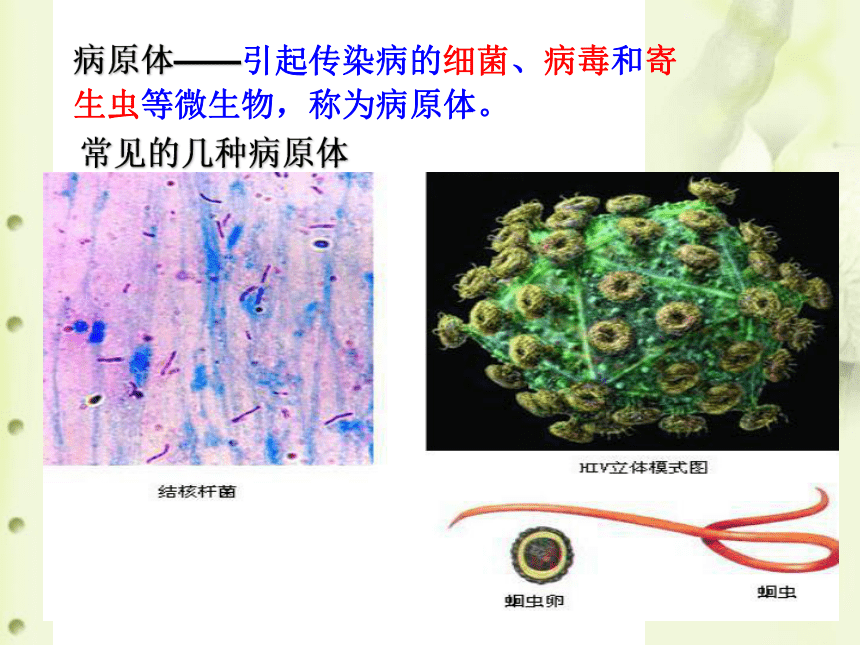 病原体——引起传染病的细菌、病毒和寄生虫等微生物，称为病原体。

常见的几种病原体

结核杆菌

HIV立体模式图

蛔虫卵

蛔虫